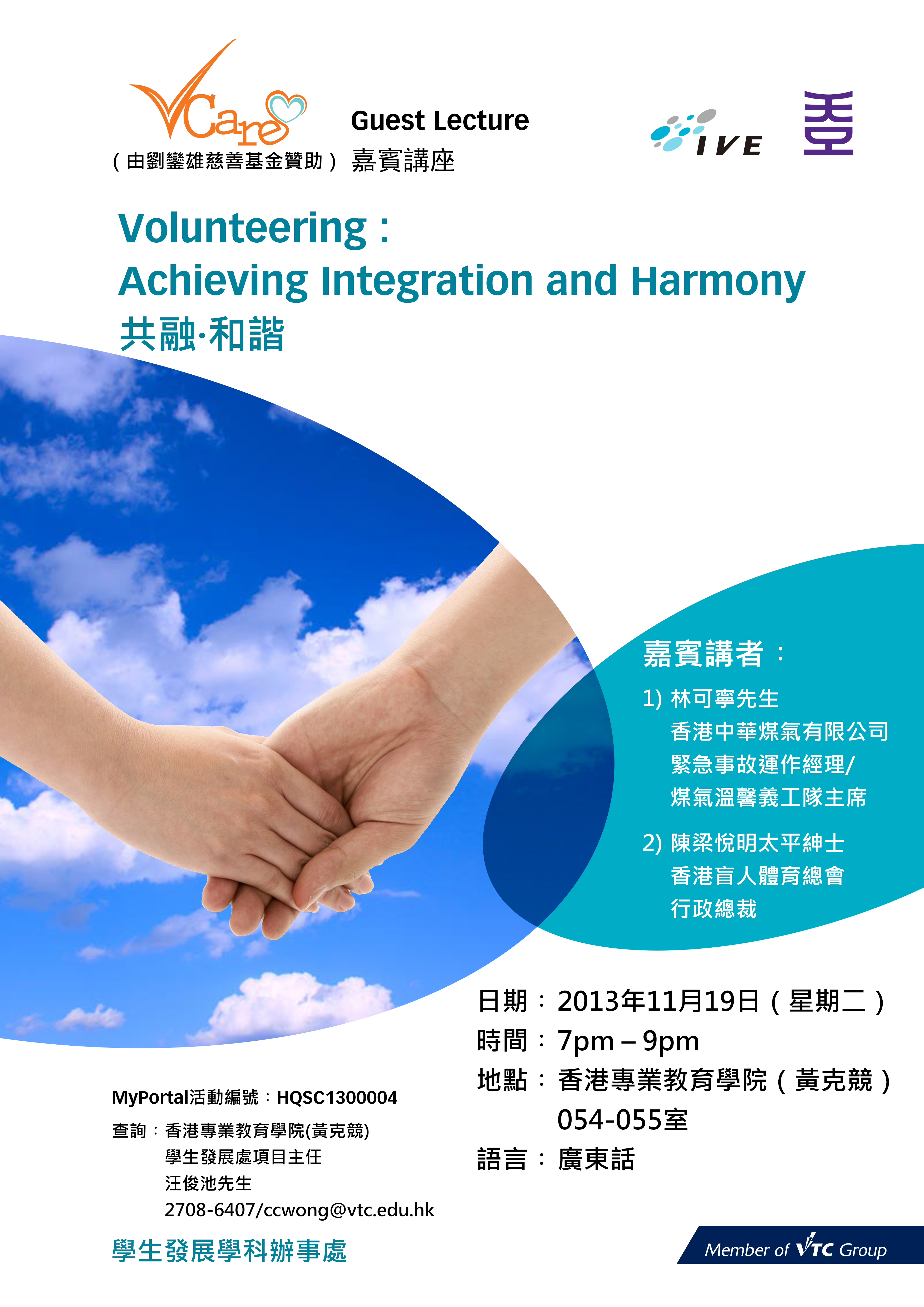 VCare
（由劉鑾雄慈善基金贊助）

Guest Lecture
嘉賓講座

IVE

Volunteering :
Achieving Integration and Harmony
共融·和諧

嘉賓講者：
1) 林可寧先生
香港中華煤氣有限公司
緊急事故運作經理/
煤氣溫馨義工隊主席

2) 陳梁悅明太平紳士
香港盲人體育總會
行政總裁

日期：2013年11月19日（星期二）
時間：7pm – 9pm
地點：香港專業教育學院（黃克競）
054-055室
語言：廣東話

MyPortal活動編號：HQSC1300004
查詢：香港專業教育學院(黃克競)
學生發展處項目主任
汪俊池先生
2708-6407/ccwong@vtc.edu.hk

學生發展學科辦事處

Member of VTC Group